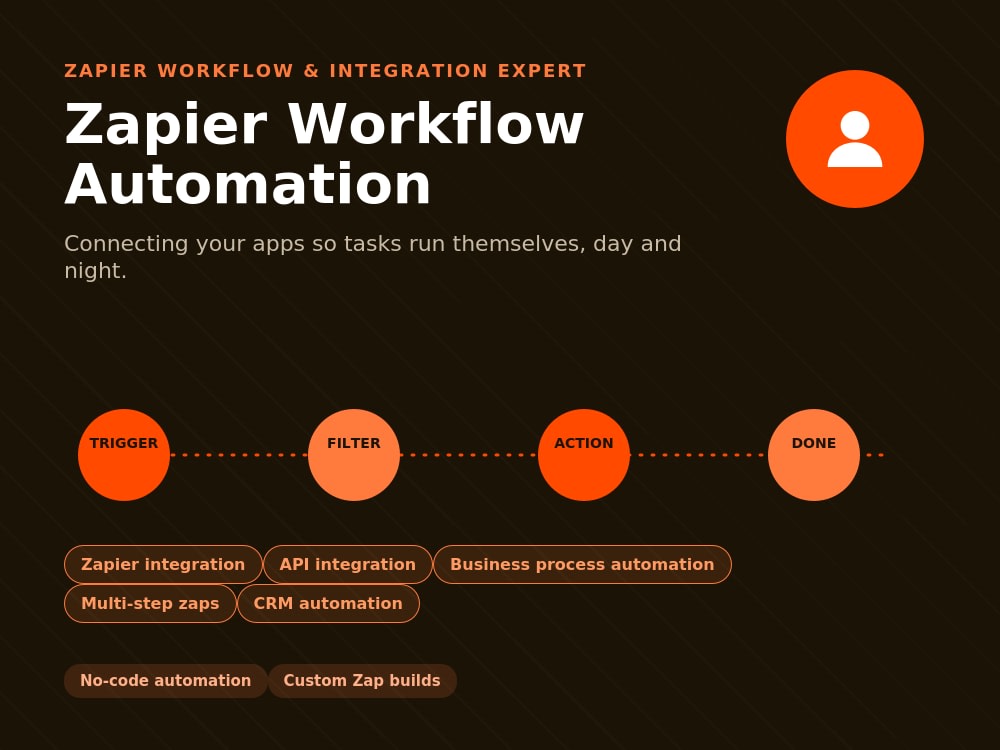 ZAPIER WORKFLOW & INTEGRATION EXPERT

Zapier Workflow Automation

Connecting your apps so tasks run themselves, day and night.

TRIGGER

FILTER

ACTION

DONE

Zapier integration

API integration

Business process automation

Multi-step zaps

CRM automation

No-code automation

Custom Zap builds